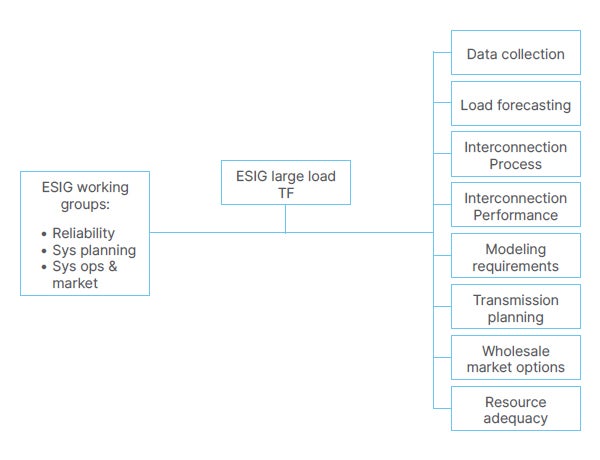 ESIG working groups:

• Reliability
• Sys planning
• Sys ops & market

ESIG large load TF

Data collection

Load forecasting

Interconnection Process

Interconnection Performance

Modeling requirements

Transmission planning

Wholesale market options

Resource adequacy